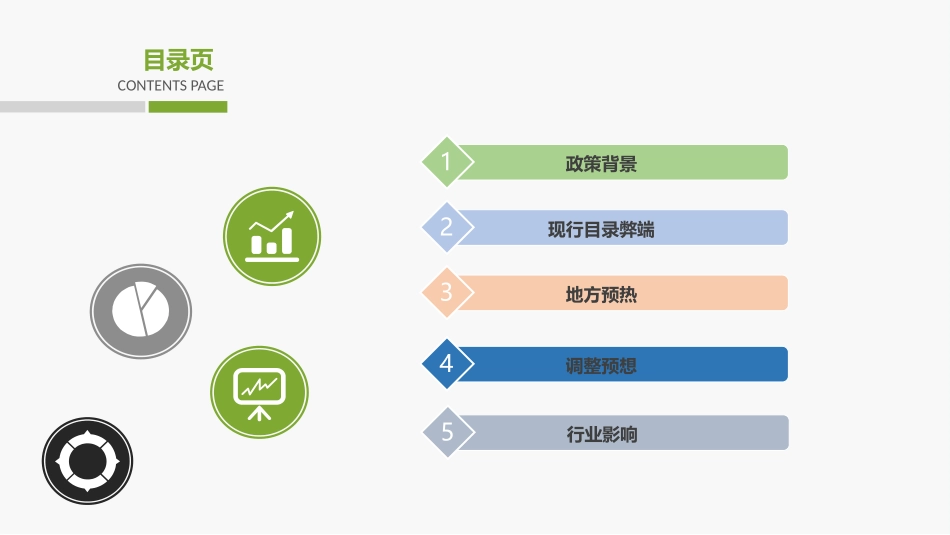 目录页
CONTENTS PAGE

1 政策背景

2 现行目录弊端

3 地方预热

4 调整预想

5 行业影响